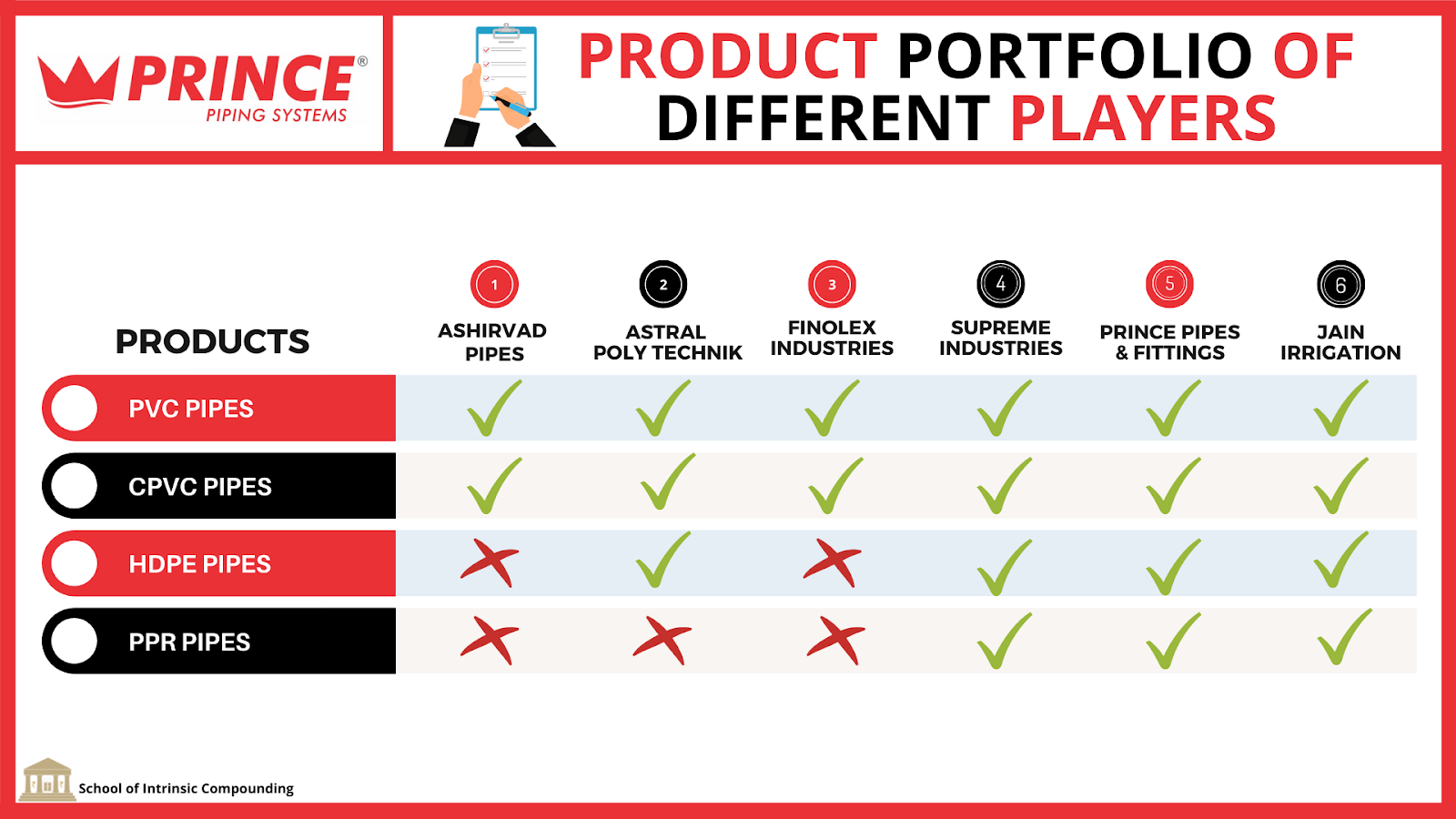 PRINCE®
PIPING SYSTEMS

PRODUCT PORTFOLIO OF DIFFERENT PLAYERS

| PRODUCTS | 1 ASHIRVAD PIPES | 2 ASTRAL POLY TECHNIK | 3 FINOLEX INDUSTRIES | 4 SUPREME INDUSTRIES | 5 PRINCE PIPES & FITTINGS | 6 JAIN IRRIGATION |
|---|---|---|---|---|---|---|
| PVC PIPES | ✓ | ✓ | ✓ | ✓ | ✓ | ✓ |
| CPVC PIPES | ✓ | ✓ | ✓ | ✓ | ✓ | ✓ |
| HDPE PIPES | ✗ | ✓ | ✗ | ✓ | ✓ | ✓ |
| PPR PIPES | ✗ | ✗ | ✗ | ✓ | ✓ | ✓ |

School of Intrinsic Compounding